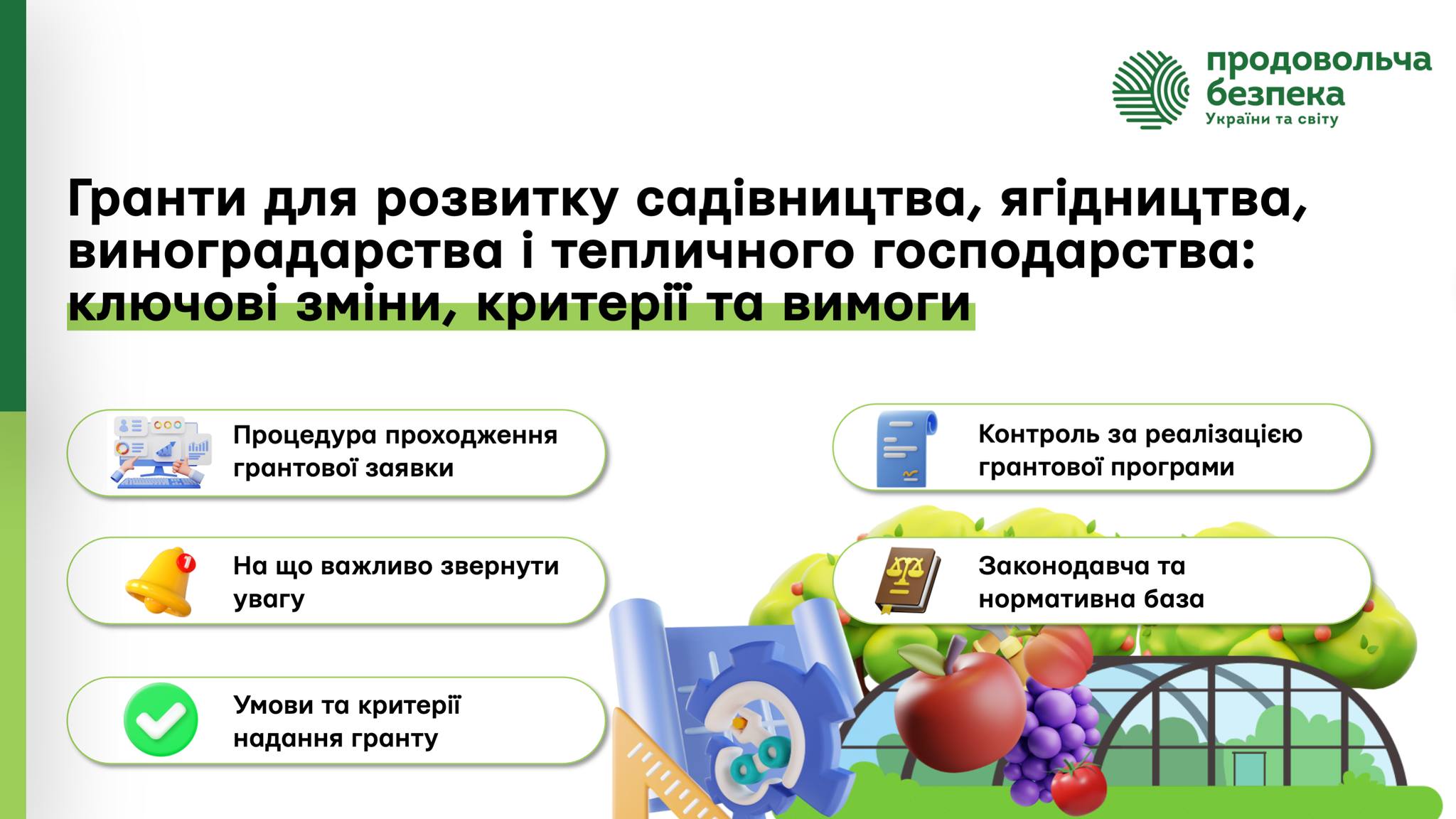 продовольча безпека України та світу

Гранти для розвитку садівництва, ягідництва, виноградарства і тепличного господарства: ключові зміни, критерії та вимоги

Процедура проходження грантової заявки

На що важливо звернути увагу

Умови та критерії надання гранту

Контроль за реалізацією грантової програми

Законодавча та нормативна база